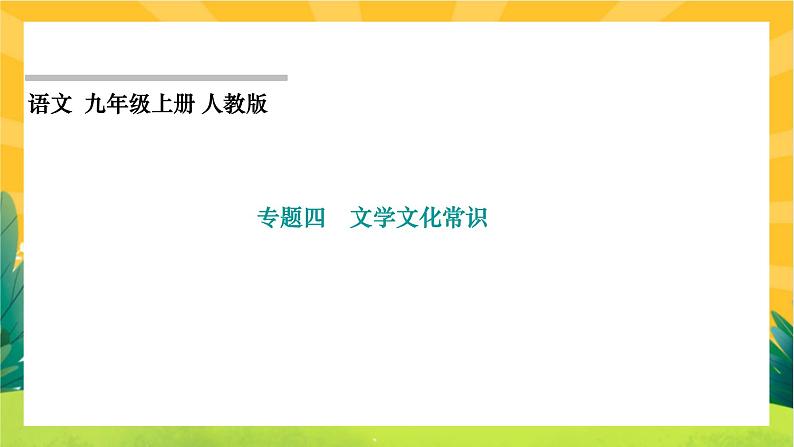 语文 九年级上册 人教版

专题四　文学文化常识